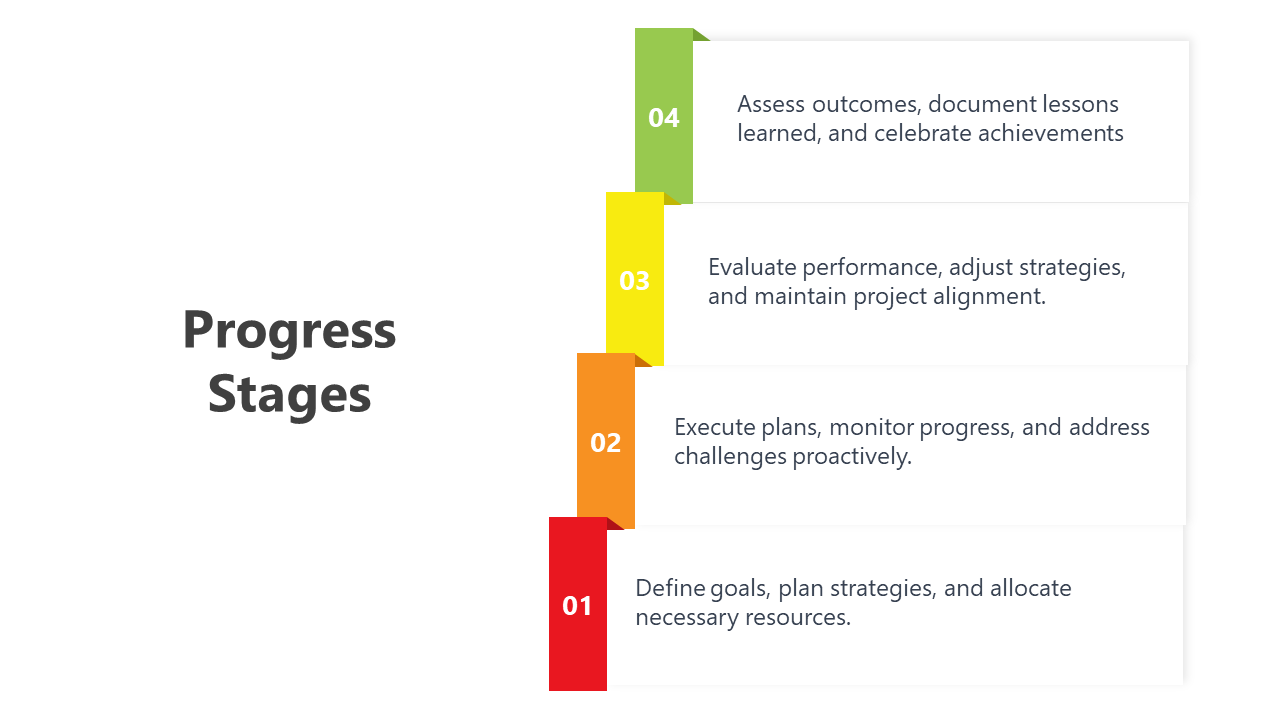 Progress Stages

04

Assess outcomes, document lessons learned, and celebrate achievements

03

Evaluate performance, adjust strategies, and maintain project alignment.

02

Execute plans, monitor progress, and address challenges proactively.

01

Define goals, plan strategies, and allocate necessary resources.